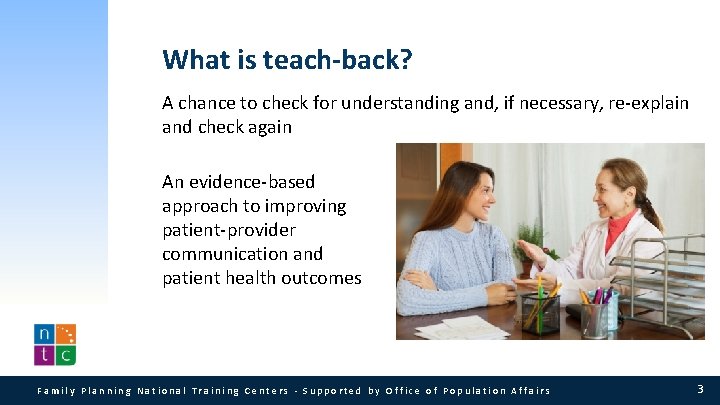 What is teach-back?

A chance to check for understanding and, if necessary, re-explain and check again

An evidence-based approach to improving patient-provider communication and patient health outcomes

n
t c

Family Planning National Training Centers - Supported by Office of Population Affairs

3